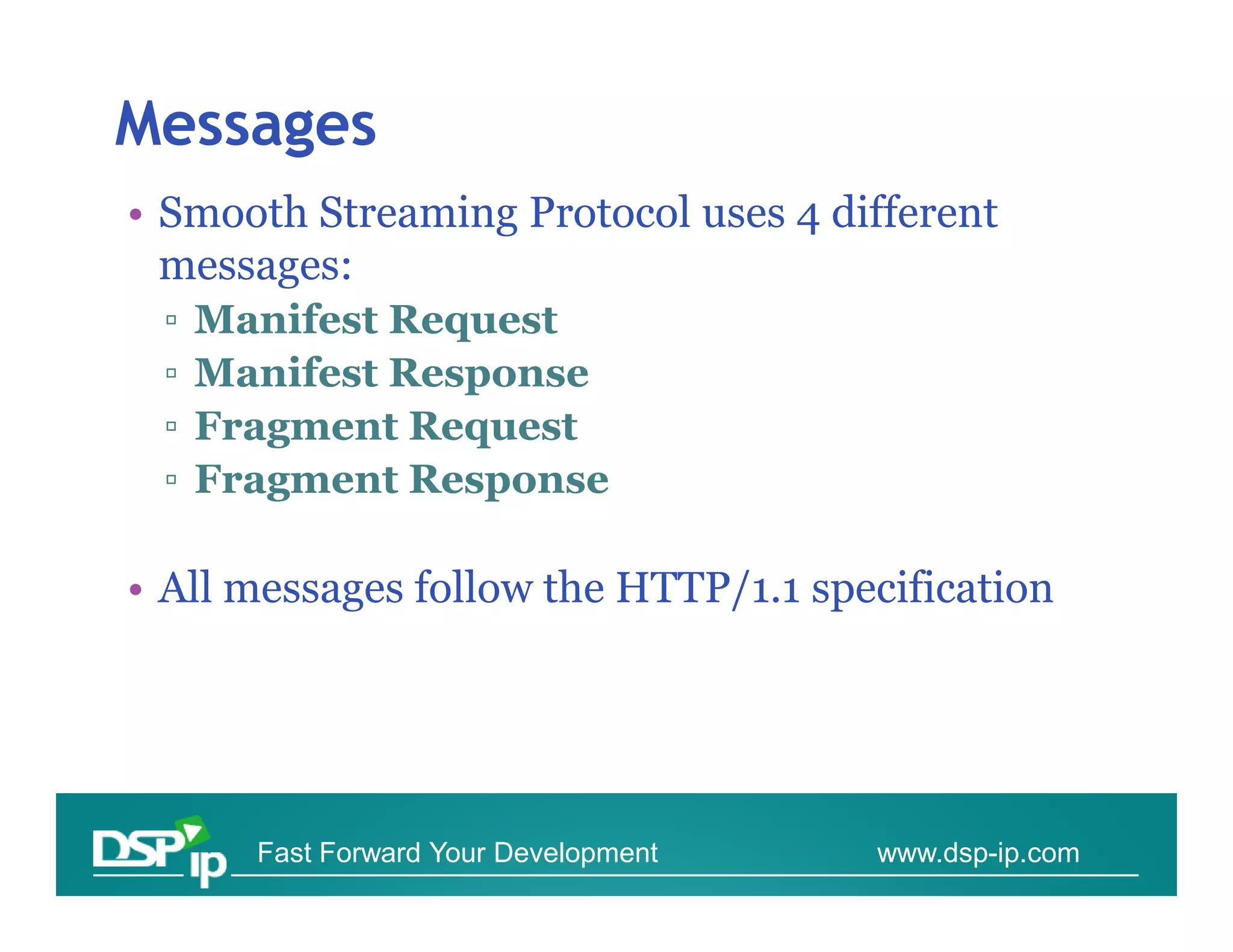 Messages

• Smooth Streaming Protocol uses 4 different messages:
 ▫ Manifest Request
 ▫ Manifest Response
 ▫ Fragment Request
 ▫ Fragment Response

• All messages follow the HTTP/1.1 specification

DSP ip Fast Forward Your Development www.dsp-ip.com